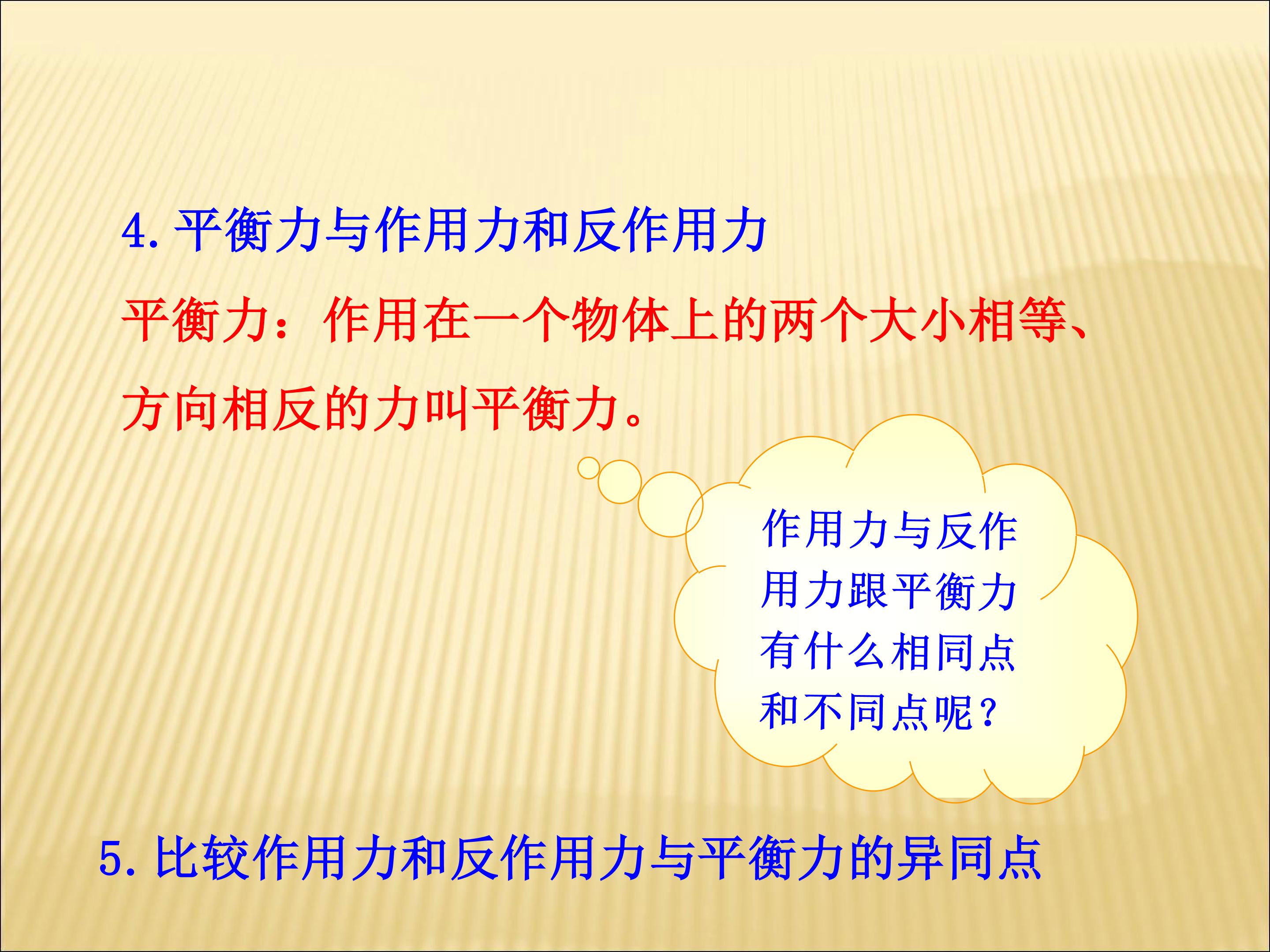 4. 平衡力与作用力和反作用力

平衡力：作用在一个物体上的两个大小相等、方向相反的力叫平衡力。

作用力与反作用力跟平衡力有什么相同点和不同点呢？

5. 比较作用力和反作用力与平衡力的异同点